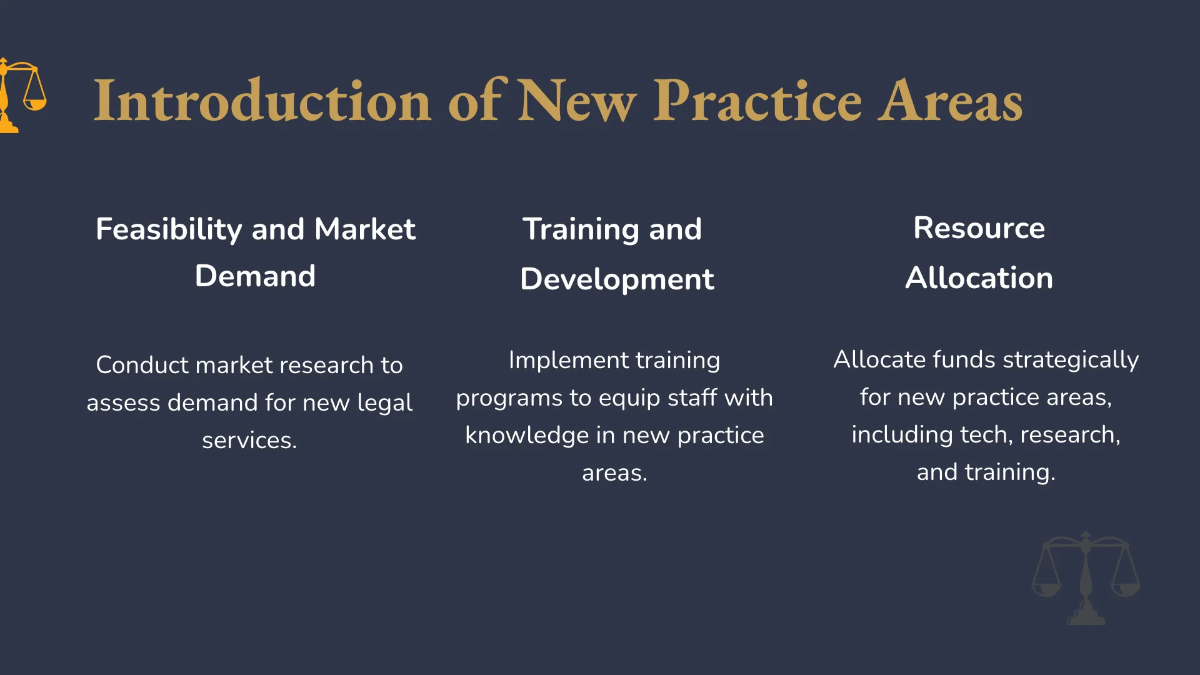 Introduction of New Practice Areas

Feasibility and Market Demand

Conduct market research to assess demand for new legal services.

Training and Development

Implement training programs to equip staff with knowledge in new practice areas.

Resource Allocation

Allocate funds strategically for new practice areas, including tech, research, and training.